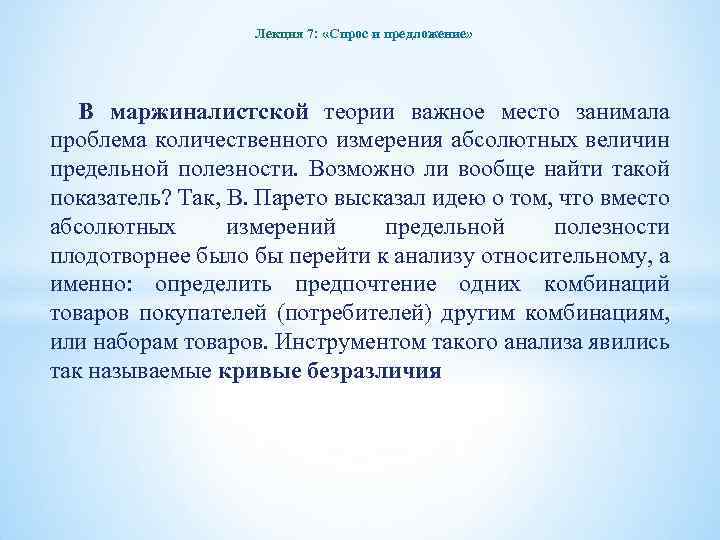 Лекция 7: «Спрос и предложение»

В маржиналистской теории важное место занимала проблема количественного измерения абсолютных величин предельной полезности. Возможно ли вообще найти такой показатель? Так, В. Парето высказал идею о том, что вместо абсолютных измерений предельной полезности плодотворнее было бы перейти к анализу относительному, а именно: определить предпочтение одних комбинаций товаров покупателей (потребителей) другим комбинациям, или наборам товаров. Инструментом такого анализа явились так называемые кривые безразличия